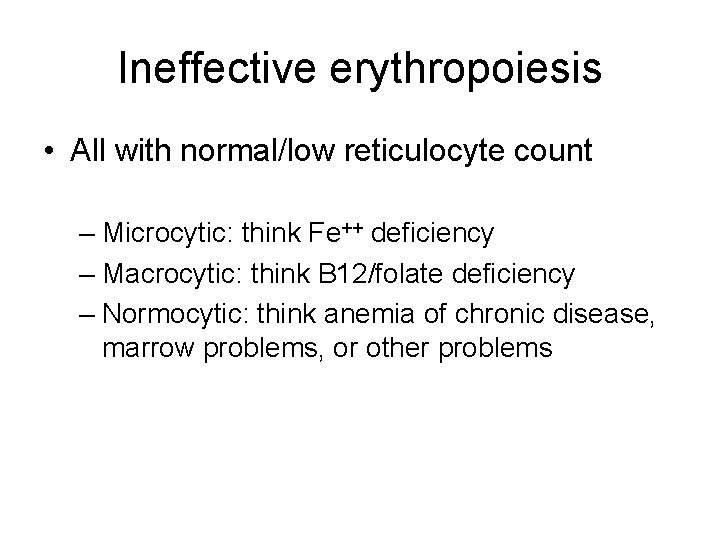 Ineffective erythropoiesis

• All with normal/low reticulocyte count

– Microcytic: think $Fe^{++}$ deficiency
– Macrocytic: think B12/folate deficiency
– Normocytic: think anemia of chronic disease, marrow problems, or other problems